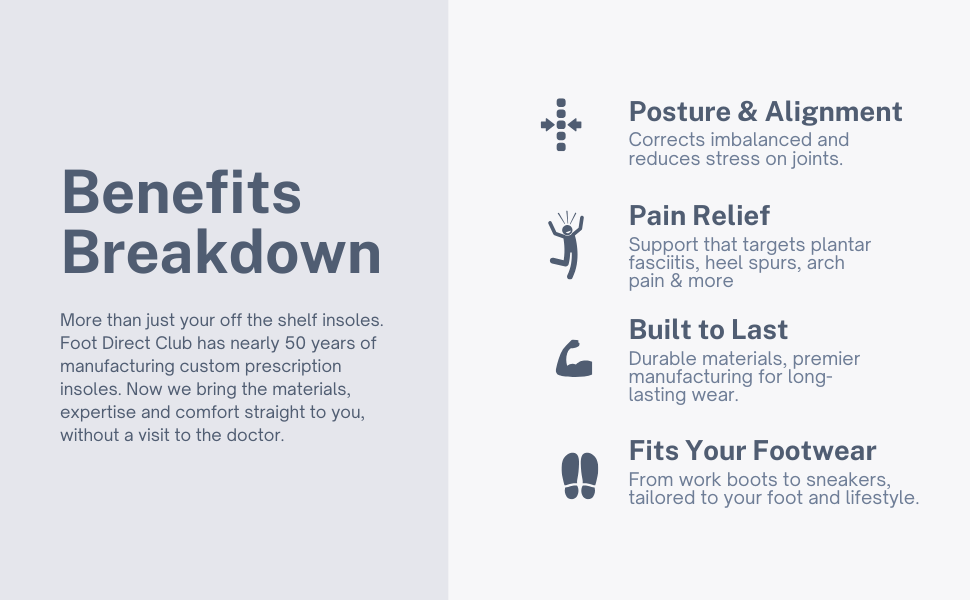 Benefits Breakdown

More than just your off the shelf insoles. Foot Direct Club has nearly 50 years of manufacturing custom prescription insoles. Now we bring the materials, expertise and comfort straight to you, without a visit to the doctor.

Posture & Alignment
Corrects imbalanced and reduces stress on joints.

Pain Relief
Support that targets plantar fasciitis, heel spurs, arch pain & more

Built to Last
Durable materials, premier manufacturing for long-lasting wear.

Fits Your Footwear
From work boots to sneakers, tailored to your foot and lifestyle.